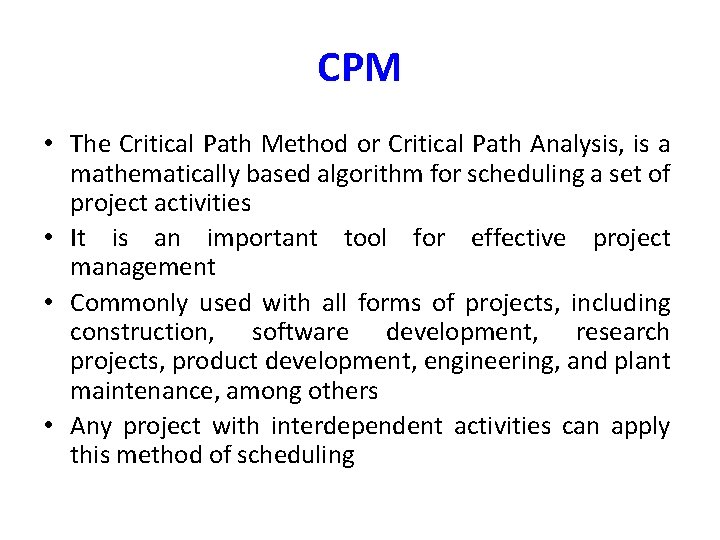 CPM

• The Critical Path Method or Critical Path Analysis, is a mathematically based algorithm for scheduling a set of project activities

• It is an important tool for effective project management

• Commonly used with all forms of projects, including construction, software development, research projects, product development, engineering, and plant maintenance, among others

• Any project with interdependent activities can apply this method of scheduling